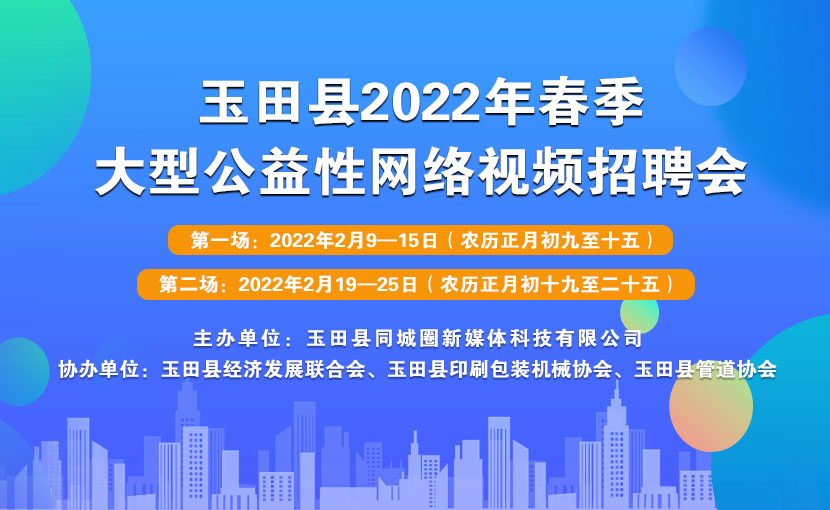 玉田县2022年春季
大型公益性网络视频招聘会

第一场：2022年2月9—15日（农历正月初九至十五）

第二场：2022年2月19—25日（农历正月初十九至二十五）

主办单位：玉田县同城圈新媒体科技有限公司

协办单位：玉田县经济发展联合会、玉田县印刷包装机械协会、玉田县管道协会